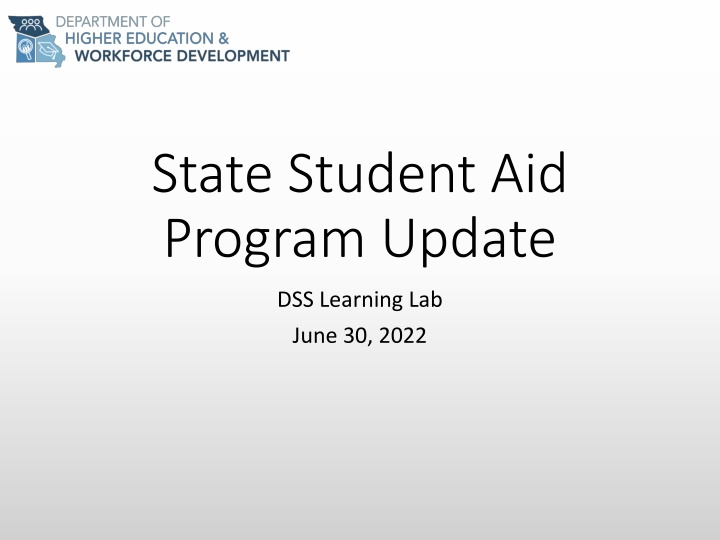 DEPARTMENT OF
HIGHER EDUCATION &
WORKFORCE DEVELOPMENT

State Student Aid Program Update

DSS Learning Lab
June 30, 2022